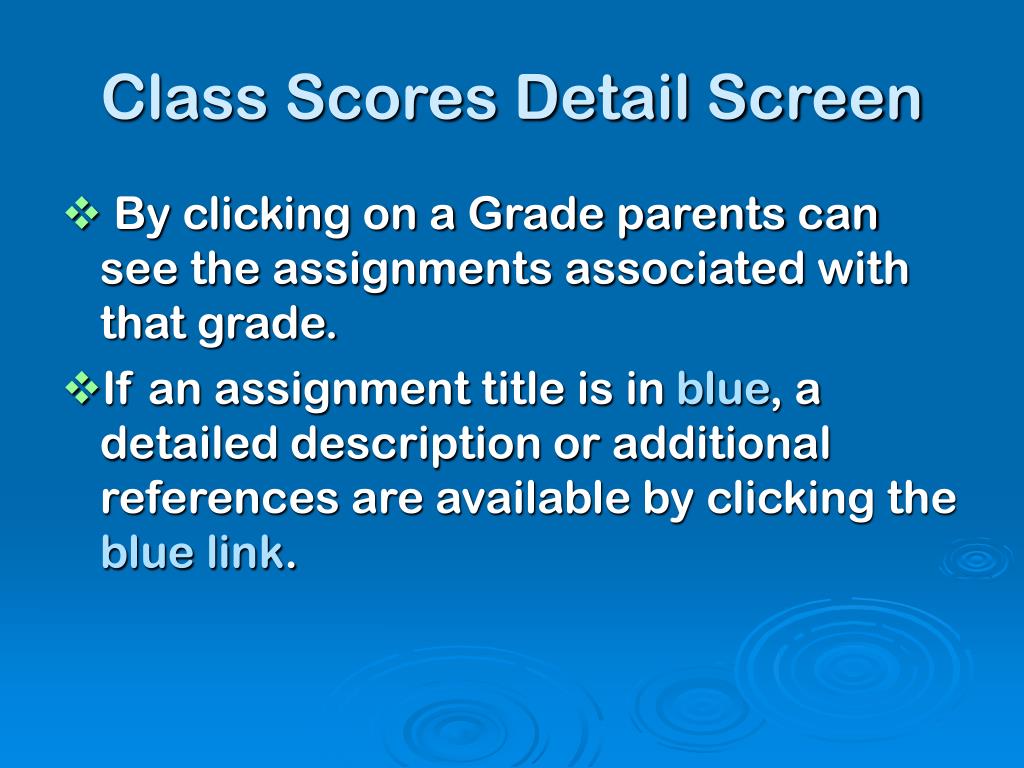 Class Scores Detail Screen

❖ By clicking on a Grade parents can see the assignments associated with that grade.

❖ If an assignment title is in blue, a detailed description or additional references are available by clicking the blue link.